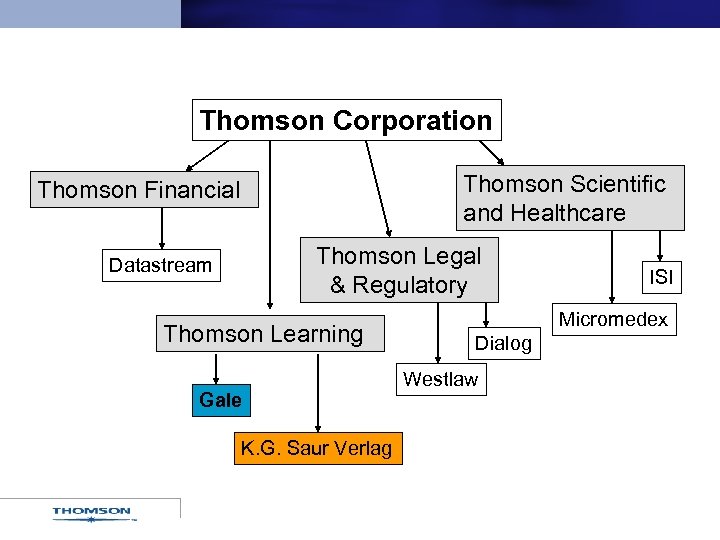 Thomson Corporation

Thomson Financial

Datastream

Thomson Learning

Gale

K.G. Saur Verlag

Thomson Legal & Regulatory

Westlaw

Dialog

Thomson Scientific and Healthcare

Micromedex

ISI

THOMSON